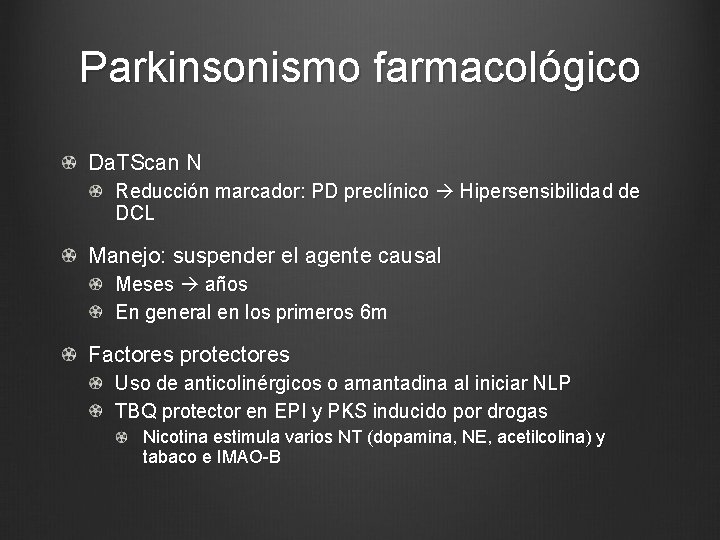 Parkinsonismo farmacológico

DaTScan N
Reducción marcador: PD preclínico → Hipersensibilidad de DCL

Manejo: suspender el agente causal
Meses → años
En general en los primeros 6m

Factores protectores
Uso de anticolinérgicos o amantadina al iniciar NLP
TBQ protector en EPI y PKS inducido por drogas
Nicotina estimula varios NT (dopamina, NE, acetilcolina) y tabaco e IMAO-B